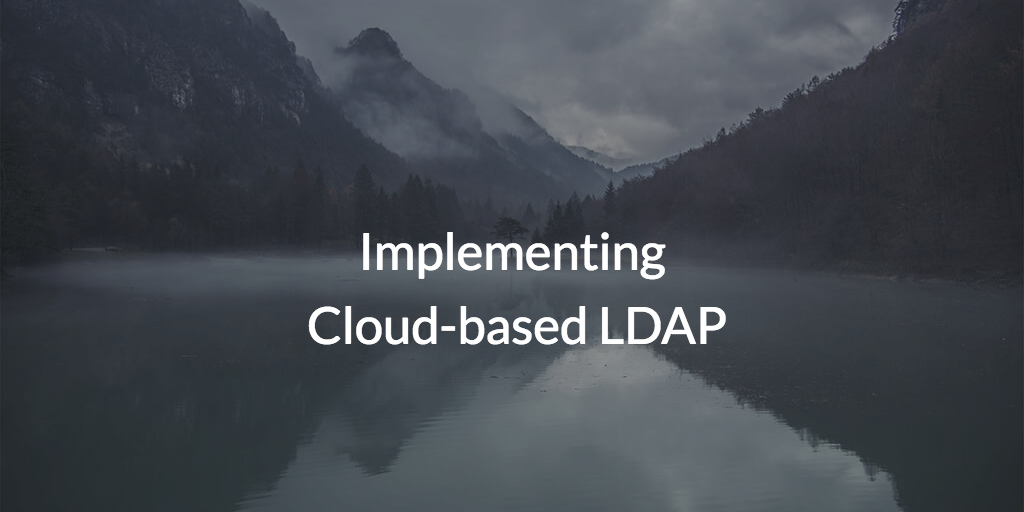 Implementing
Cloud-based LDAP